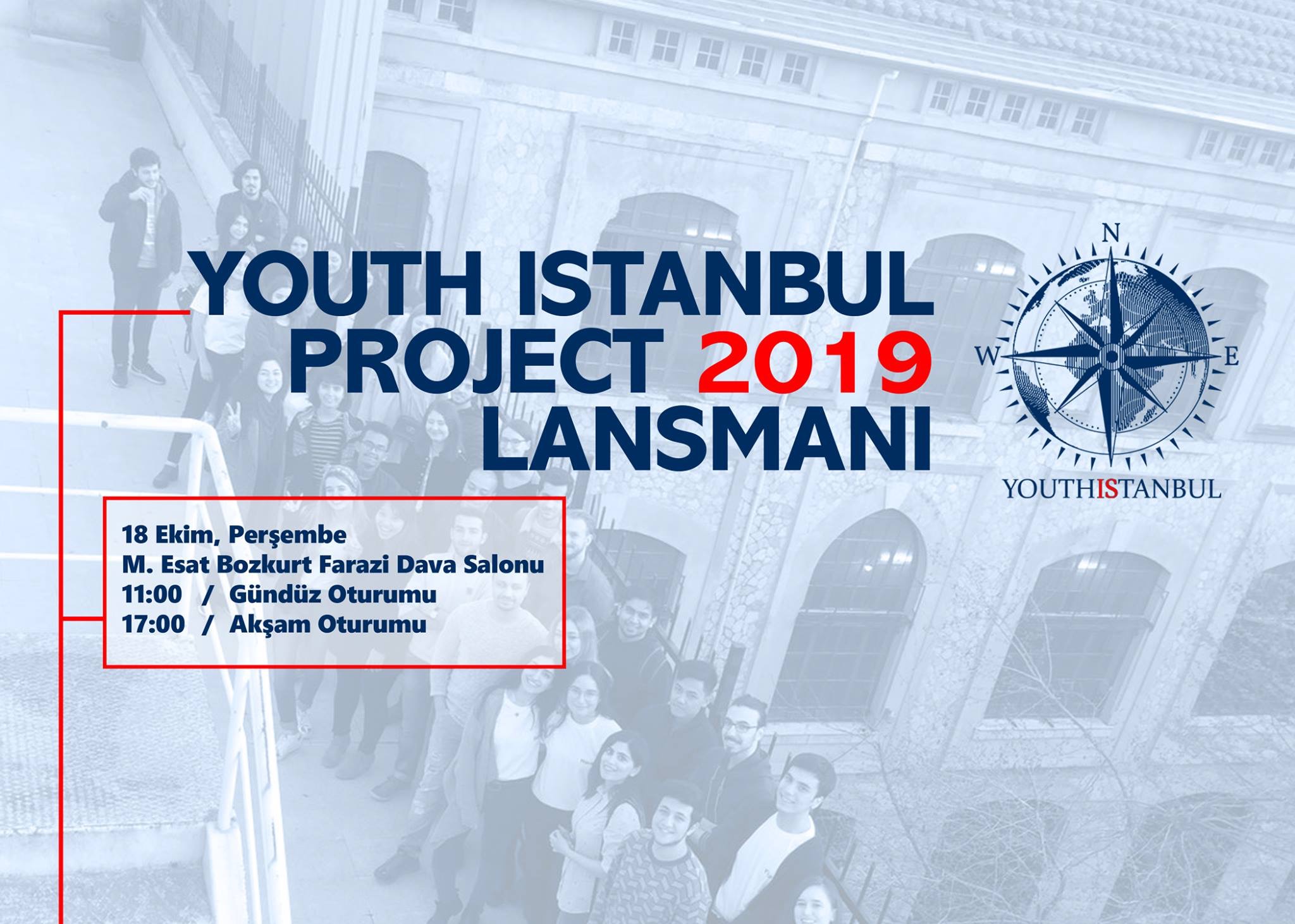 YOUTH ISTANBUL PROJECT 2019 LANSMANI

N
W
E

YOUTHISTANBUL

18 Ekim, Perşembe
M. Esat Bozkurt Farazi Dava Salonu
11:00 / Gündüz Oturumu
17:00 / Akşam Oturumu